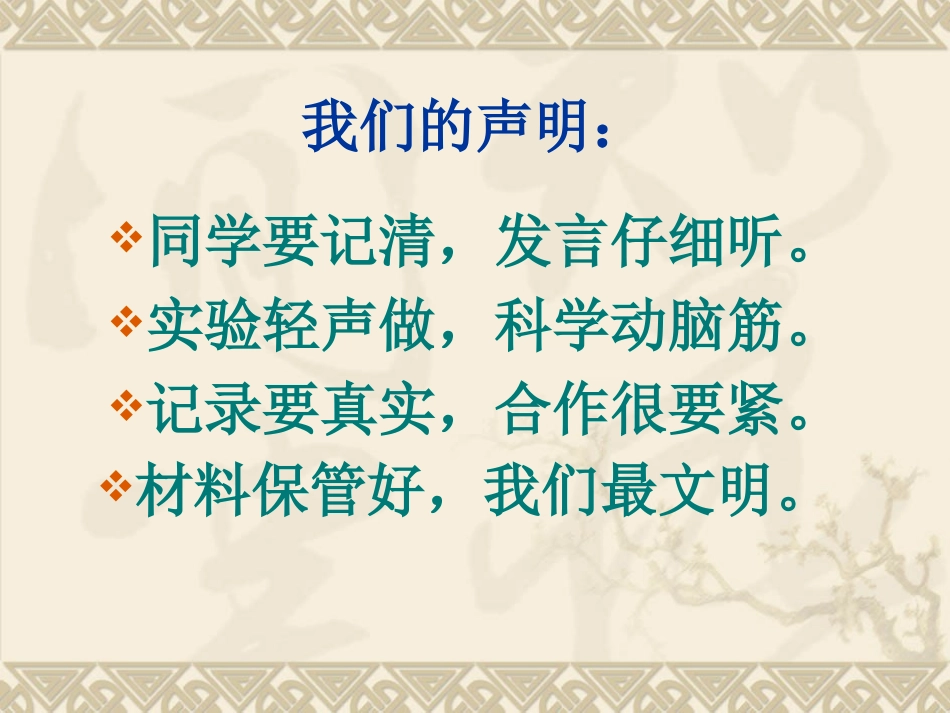 我们的声明：

❖同学要记清，发言仔细听。

❖实验轻声做，科学动脑筋。

❖记录要真实，合作很要紧。

❖材料保管好，我们最文明。